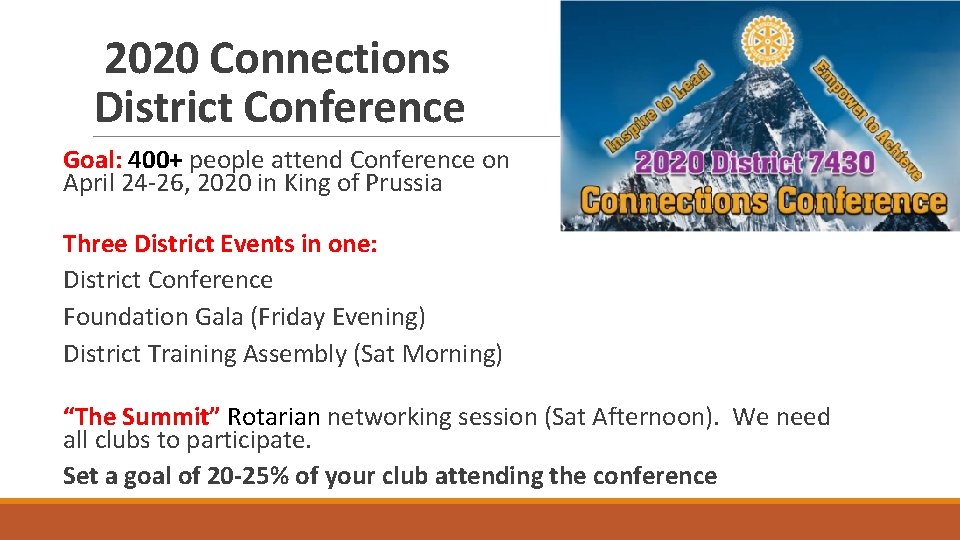 2020 Connections District Conference

Inspire to Lead
Empower to Achieve
2020 District 7430
Connections Conference

Goal: 400+ people attend Conference on April 24-26, 2020 in King of Prussia

Three District Events in one:
District Conference
Foundation Gala (Friday Evening)
District Training Assembly (Sat Morning)

"The Summit" Rotarian networking session (Sat Afternoon). We need all clubs to participate.
Set a goal of 20-25% of your club attending the conference